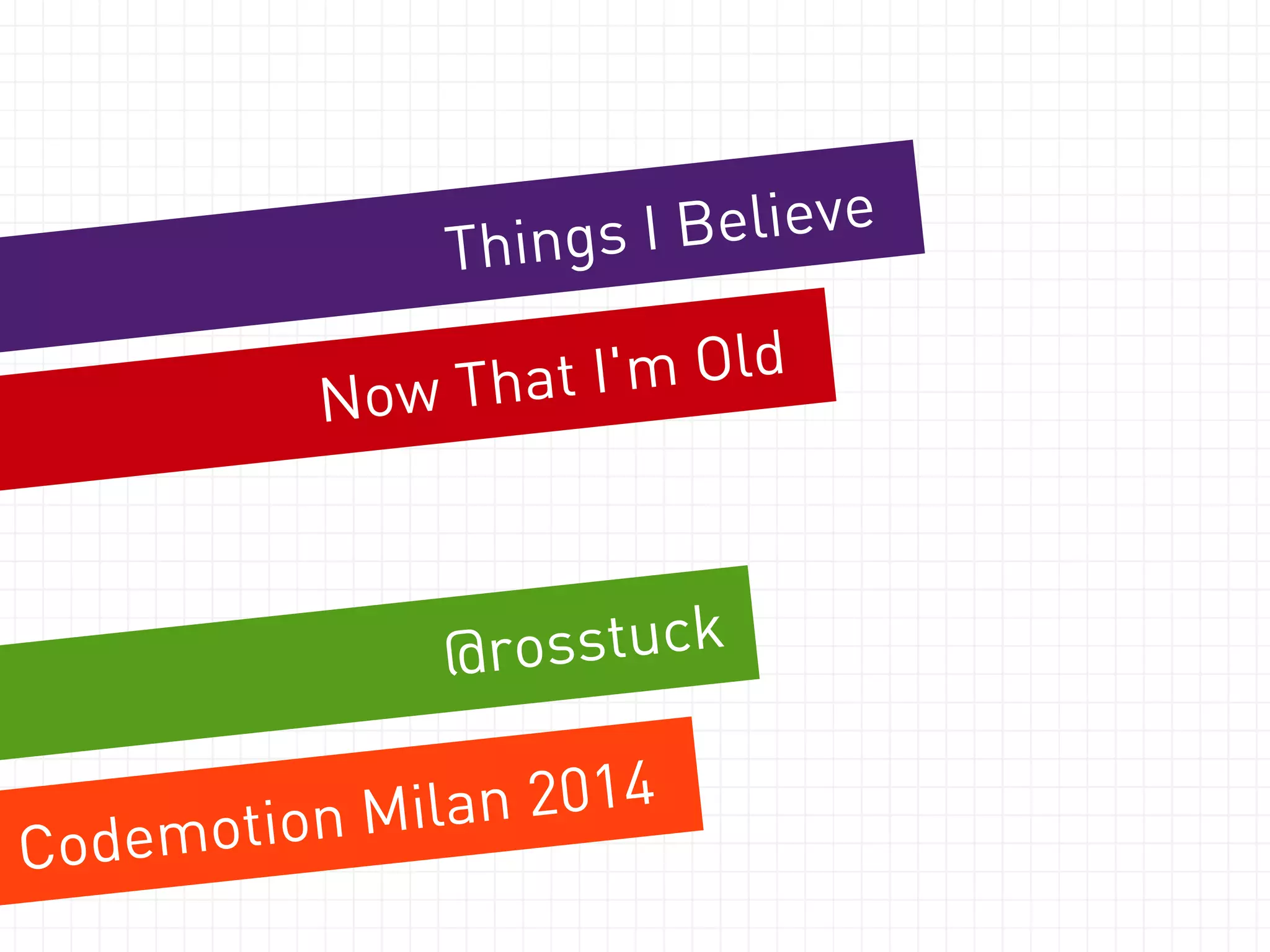 Things I Believe

Now That I'm Old

@rosstuck

Codemotion Milan 2014